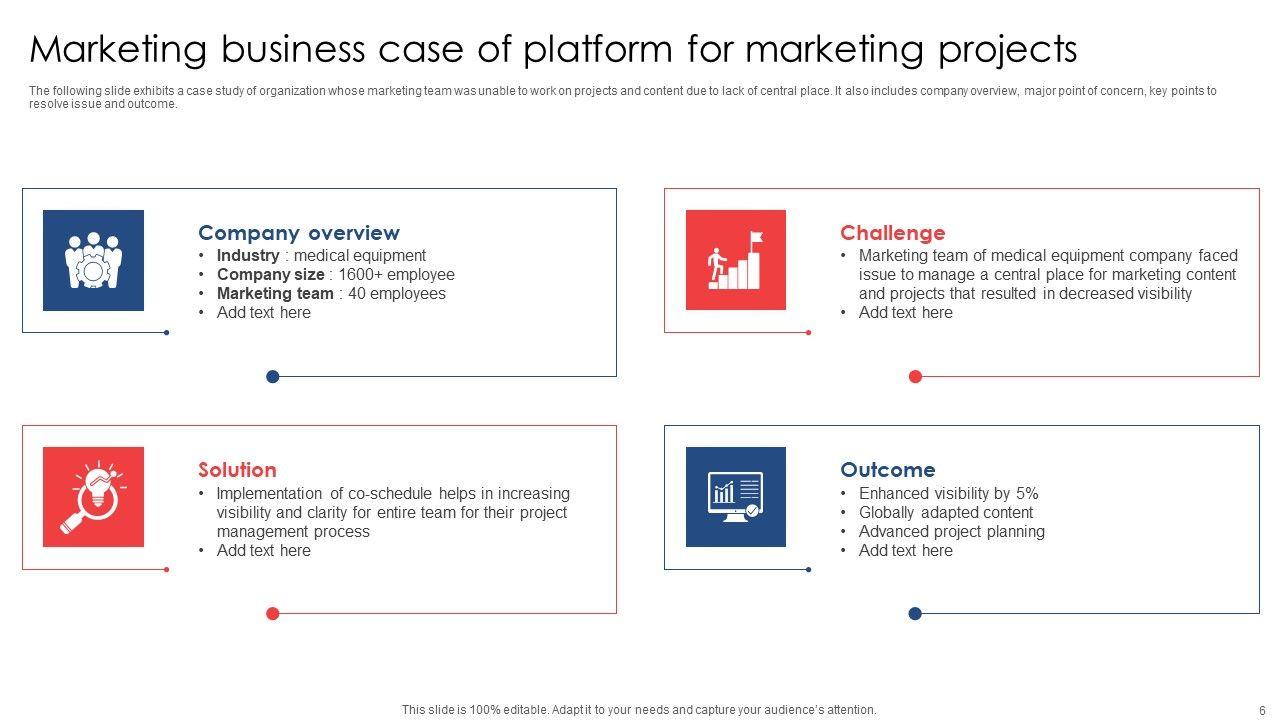 Marketing business case of platform for marketing projects

The following slide exhibits a case study of organization whose marketing team was unable to work on projects and content due to lack of central place. It also includes company overview, major point of concern, key points to resolve issue and outcome.

Company overview
• Industry : medical equipment
• Company size : 1600+ employee
• Marketing team : 40 employees
• Add text here

Challenge
• Marketing team of medical equipment company faced issue to manage a central place for marketing content and projects that resulted in decreased visibility
• Add text here

Solution
• Implementation of co-schedule helps in increasing visibility and clarity for entire team for their project management process
• Add text here

Outcome
• Enhanced visibility by 5%
• Globally adapted content
• Advanced project planning
• Add text here

This slide is 100% editable. Adapt it to your needs and capture your audience's attention.

6